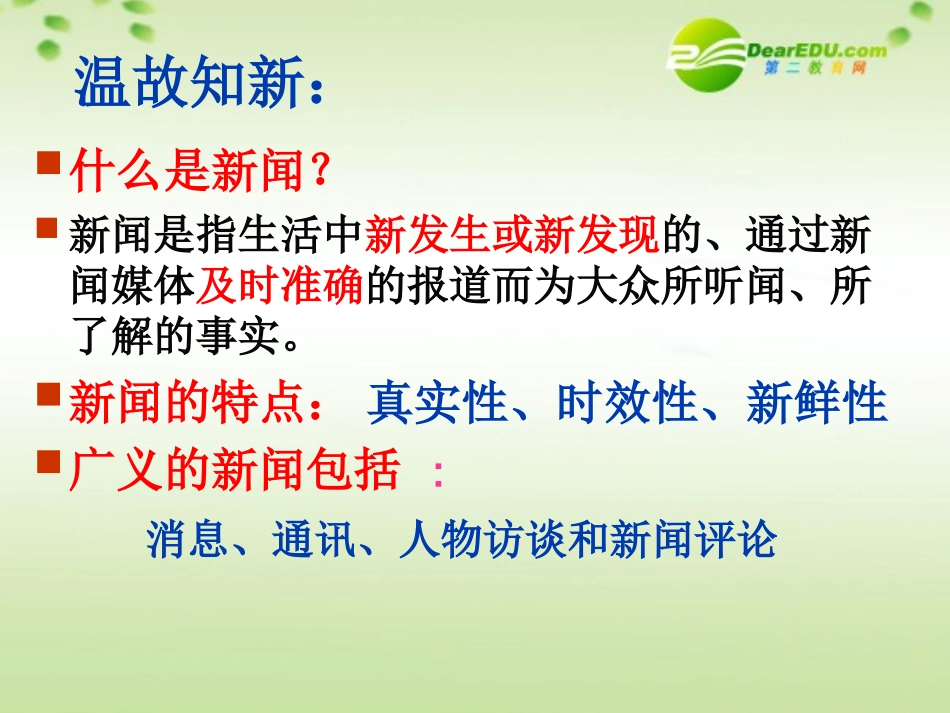 DearEDU.com
第二教育网

温故知新：

什么是新闻？

新闻是指生活中新发生或新发现的、通过新闻媒体及时准确的报道而为大众所听闻、所了解的事实。

新闻的特点： 真实性、时效性、新鲜性

广义的新闻包括 ：

消息、通讯、人物访谈和新闻评论